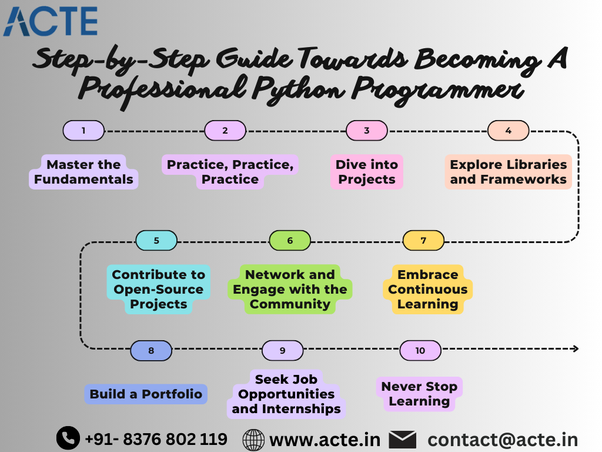 ACTE

Step-by-Step Guide Towards Becoming A Professional Python Programmer

1

Master the Fundamentals

2

Practice, Practice, Practice

3

Dive into Projects

4

Explore Libraries and Frameworks

5

Contribute to Open-Source Projects

6

Network and Engage with the Community

7

Embrace Continuous Learning

8

Build a Portfolio

9

Seek Job Opportunities and Internships

10

Never Stop Learning

+91- 8376 802 119 www.acte.in contact@acte.in